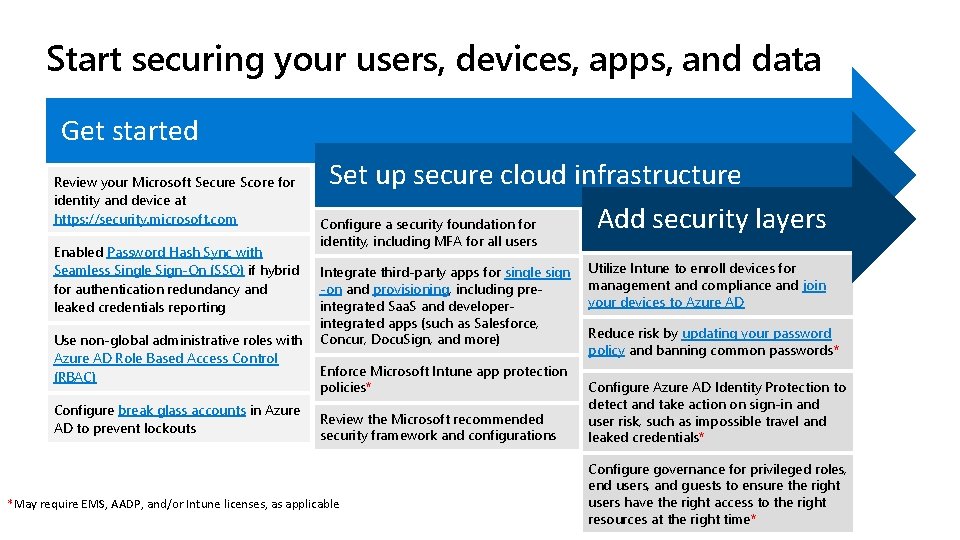 Start securing your users, devices, apps, and data

Get started

Review your Microsoft Secure Score for identity and device at https://security.microsoft.com

Enabled Password Hash Sync with Seamless Single Sign-On (SSO) if hybrid for authentication redundancy and leaked credentials reporting

Use non-global administrative roles with Azure AD Role Based Access Control (RBAC)

Configure break glass accounts in Azure AD to prevent lockouts

Set up secure cloud infrastructure

Configure a security foundation for identity, including MFA for all users

Integrate third-party apps for single sign-on and provisioning, including pre-integrated SaaS and developer-integrated apps (such as Salesforce, Concur, DocuSign, and more)

Enforce Microsoft Intune app protection policies*

Review the Microsoft recommended security framework and configurations

Add security layers

Utilize Intune to enroll devices for management and compliance and join your devices to Azure AD

Reduce risk by updating your password policy and banning common passwords*

Configure Azure AD Identity Protection to detect and take action on sign-in and user risk, such as impossible travel and leaked credentials*

Configure governance for privileged roles, end users, and guests to ensure the right users have the right access to the right resources at the right time*

*May require EMS, AADP, and/or Intune licenses, as applicable